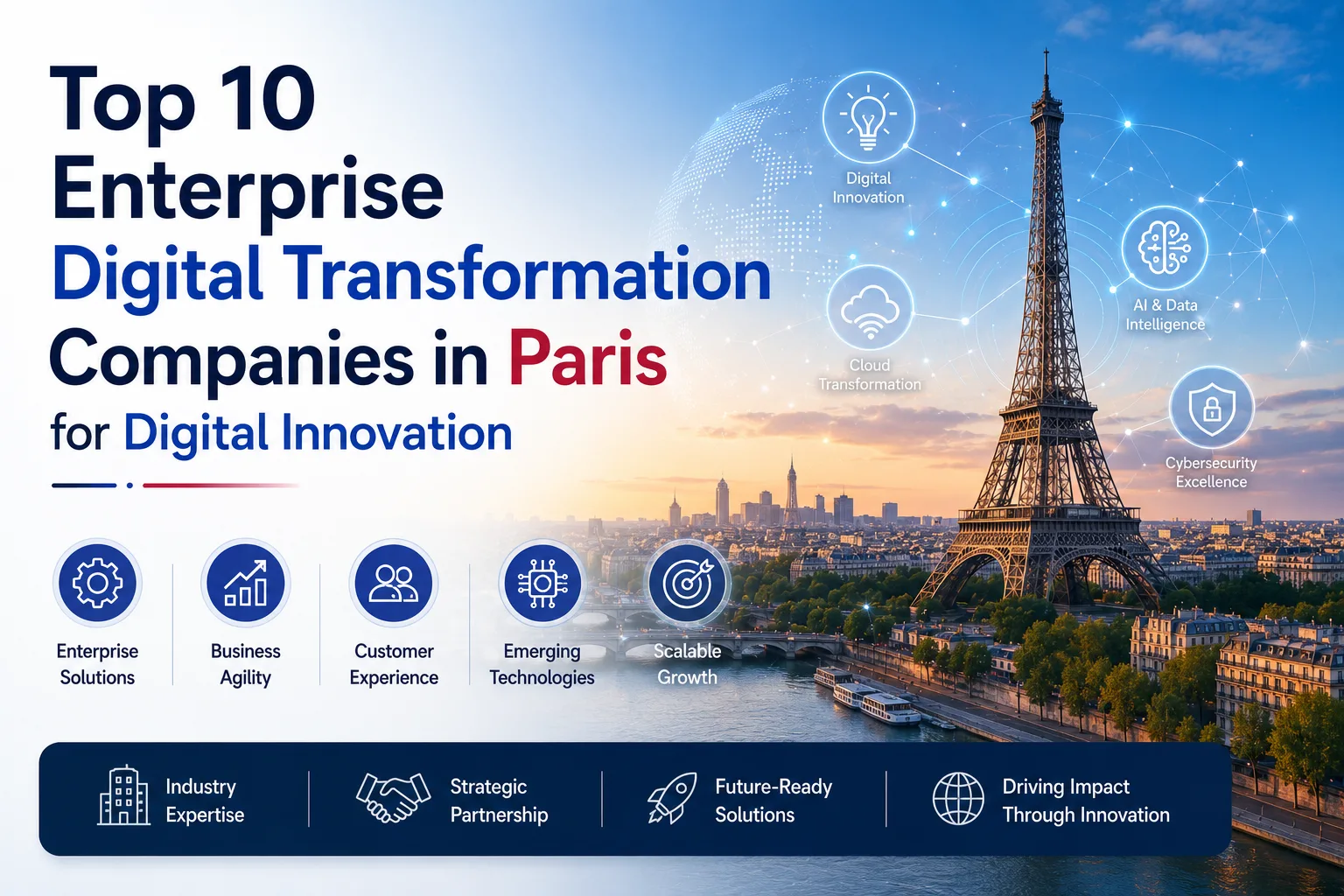 Top 10 Enterprise Digital Transformation Companies in Paris for Digital Innovation

Digital Innovation

AI & Data Intelligence

Cloud Transformation

Cybersecurity Excellence

Enterprise Solutions

Business Agility

Customer Experience

Emerging Technologies

Scalable Growth

Industry Expertise

Strategic Partnership

Future-Ready Solutions

Driving Impact Through Innovation